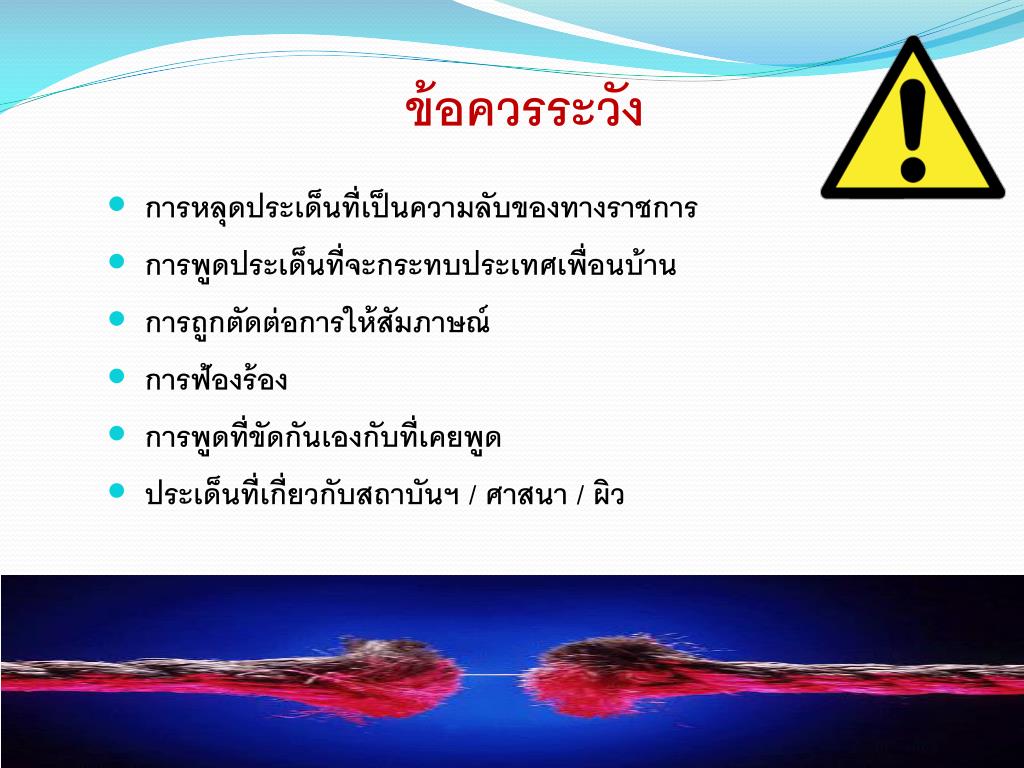 ข้อควรระวัง

- การหลุดประเด็นที่เป็นความลับของทางราชการ
- การพูดประเด็นที่จะกระทบประเทศเพื่อนบ้าน
- การถูกตัดต่อการให้สัมภาษณ์
- การฟ้องร้อง
- การพูดที่ขัดกันเองกับที่เคยพูด
- ประเด็นที่เกี่ยวกับสถาบันฯ / ศาสนา / ผิว